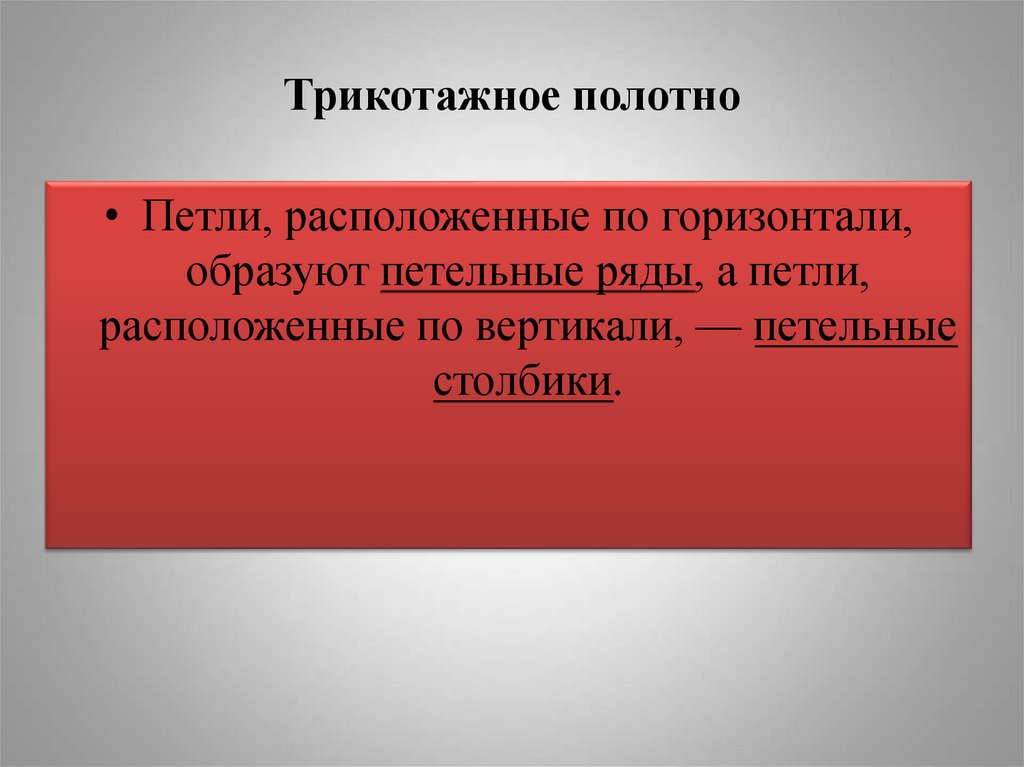 Трикотажное полотно

• Петли, расположенные по горизонтали, образуют петельные ряды, а петли, расположенные по вертикали, — петельные столбики.